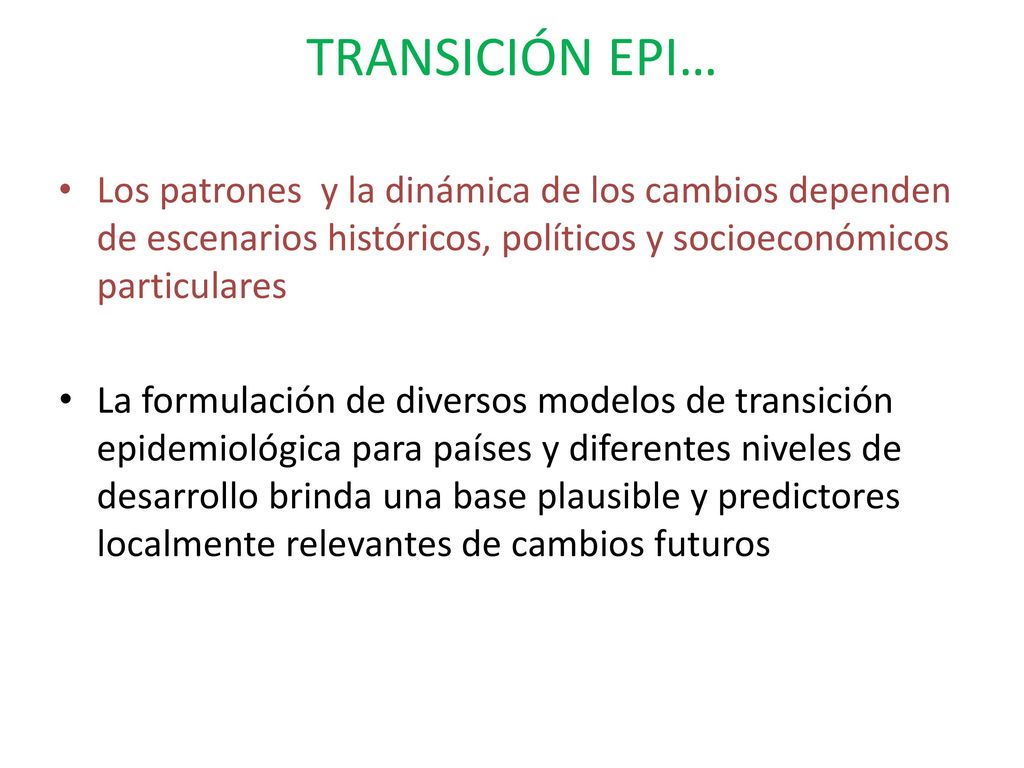 TRANSICIÓN EPI…

• Los patrones y la dinámica de los cambios dependen de escenarios históricos, políticos y socioeconómicos particulares

• La formulación de diversos modelos de transición epidemiológica para países y diferentes niveles de desarrollo brinda una base plausible y predictores localmente relevantes de cambios futuros